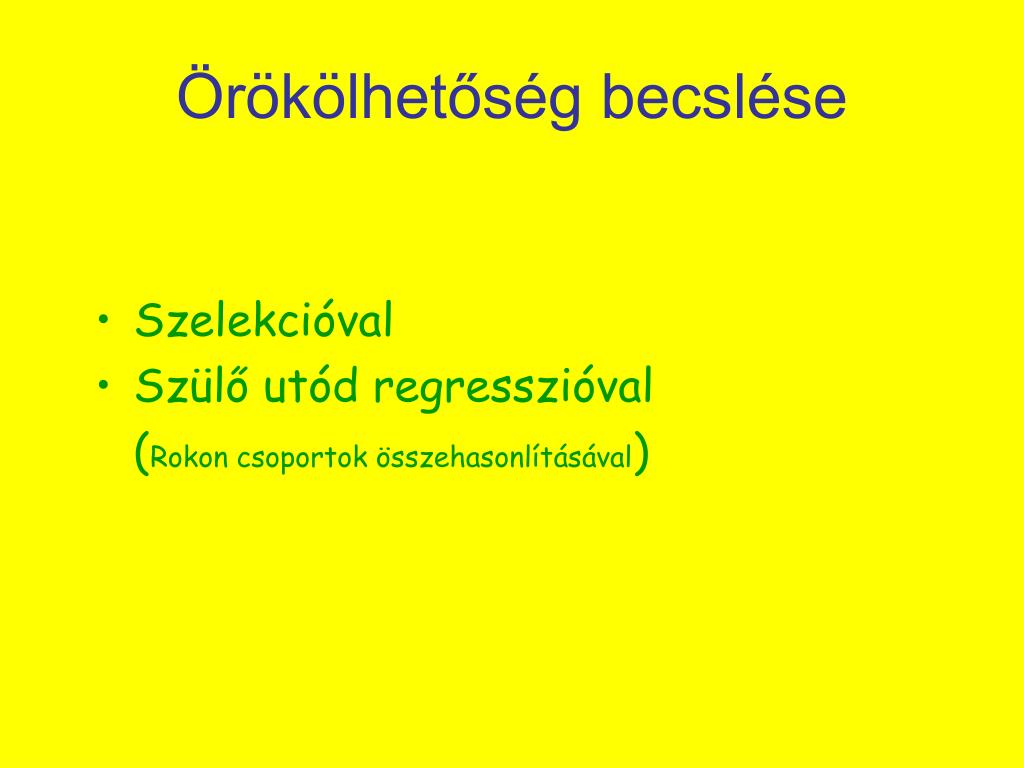 Örökölhetőség becslése

• Szelekcióval
• Szülő utód regresszióval
(Rokon csoportok összehasonlításával)